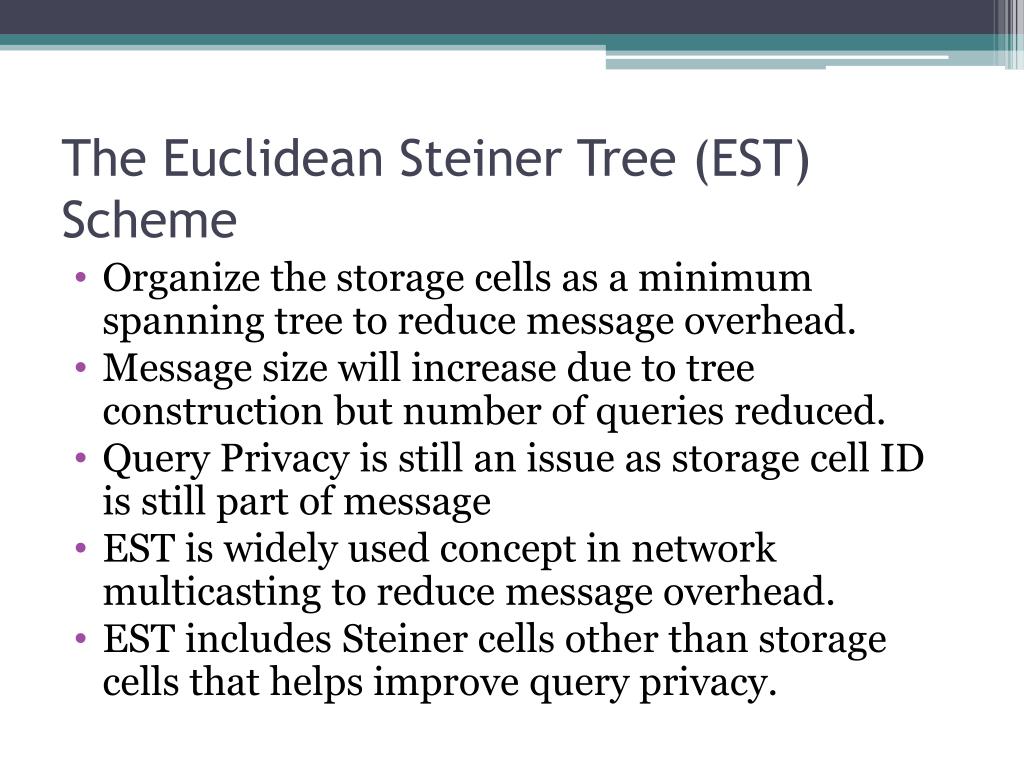 The Euclidean Steiner Tree (EST) Scheme

• Organize the storage cells as a minimum spanning tree to reduce message overhead.
• Message size will increase due to tree construction but number of queries reduced.
• Query Privacy is still an issue as storage cell ID is still part of message
• EST is widely used concept in network multicasting to reduce message overhead.
• EST includes Steiner cells other than storage cells that helps improve query privacy.